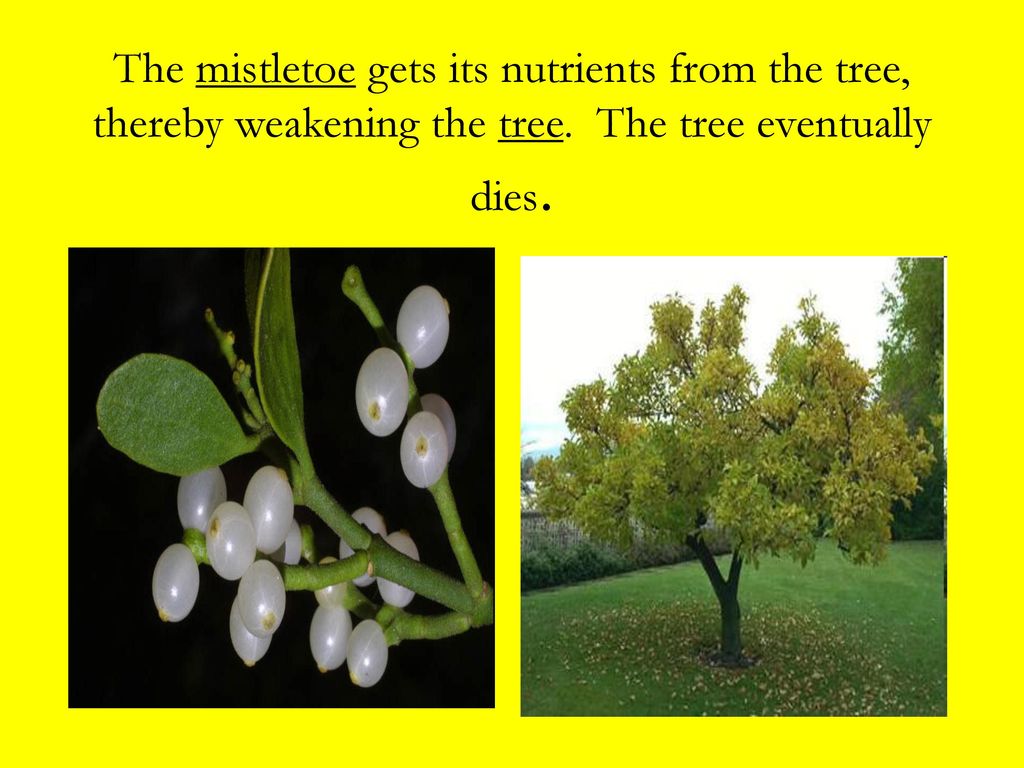 The mistletoe gets its nutrients from the tree, thereby weakening the tree. The tree eventually dies.